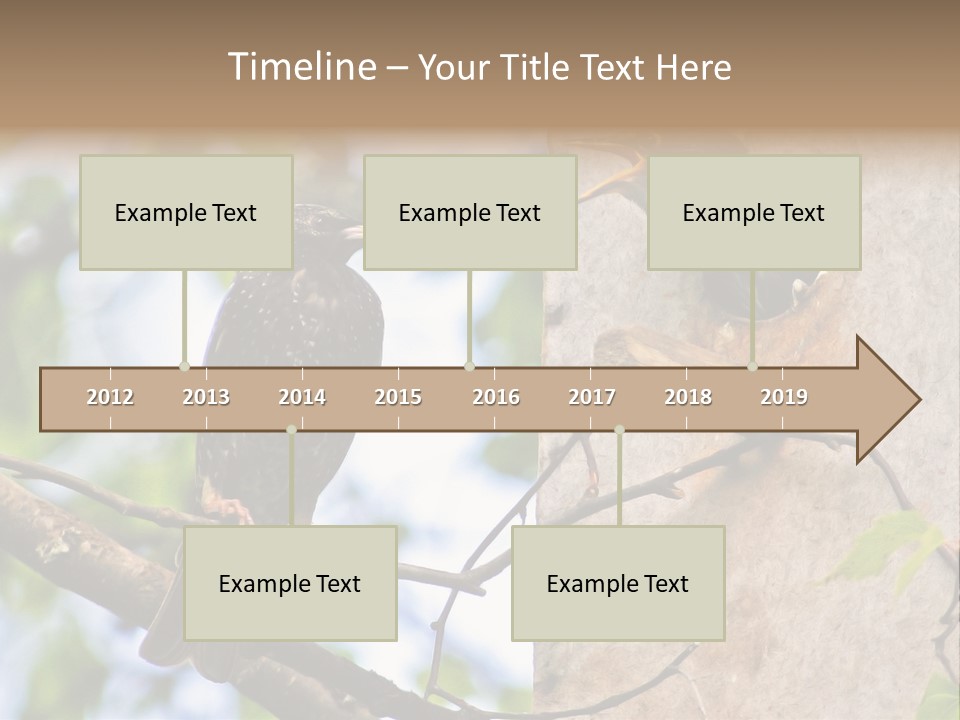 Timeline – Your Title Text Here

Example Text

Example Text

Example Text

2012 2013 2014 2015 2016 2017 2018 2019

Example Text

Example Text